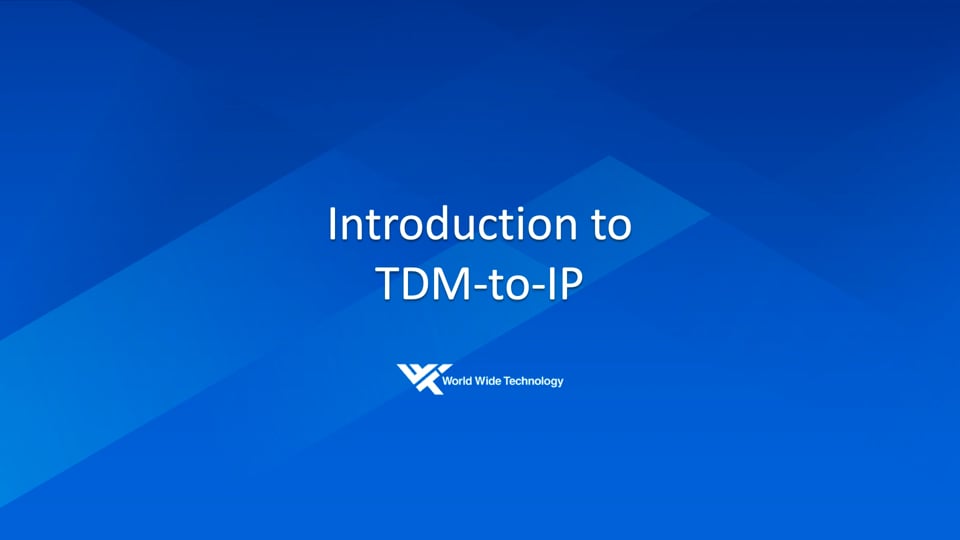 Introduction to TDM-to-IP

World Wide Technology